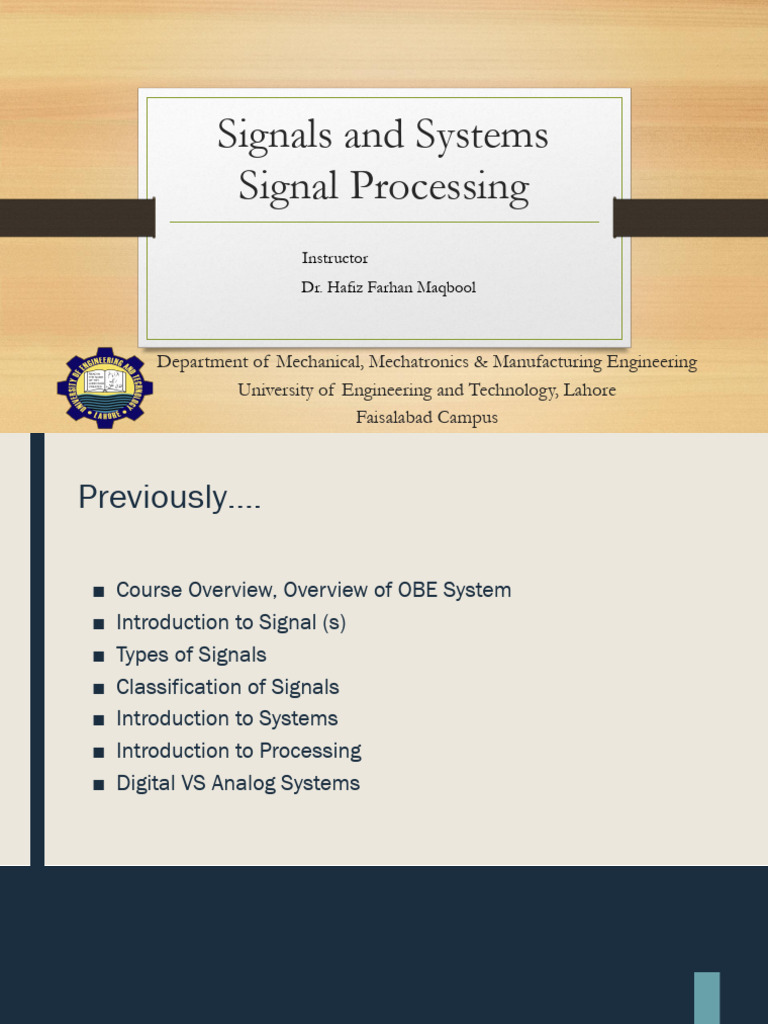 Signals and Systems
Signal Processing

Instructor
Dr. Hafiz Farhan Maqbool

UNIVERSITY OF ENGINEERING AND TECHNOLOGY LAHORE

Department of Mechanical, Mechatronics & Manufacturing Engineering
University of Engineering and Technology, Lahore
Faisalabad Campus

Previously....

■ Course Overview, Overview of OBE System
■ Introduction to Signal (s)
■ Types of Signals
■ Classification of Signals
■ Introduction to Systems
■ Introduction to Processing
■ Digital VS Analog Systems